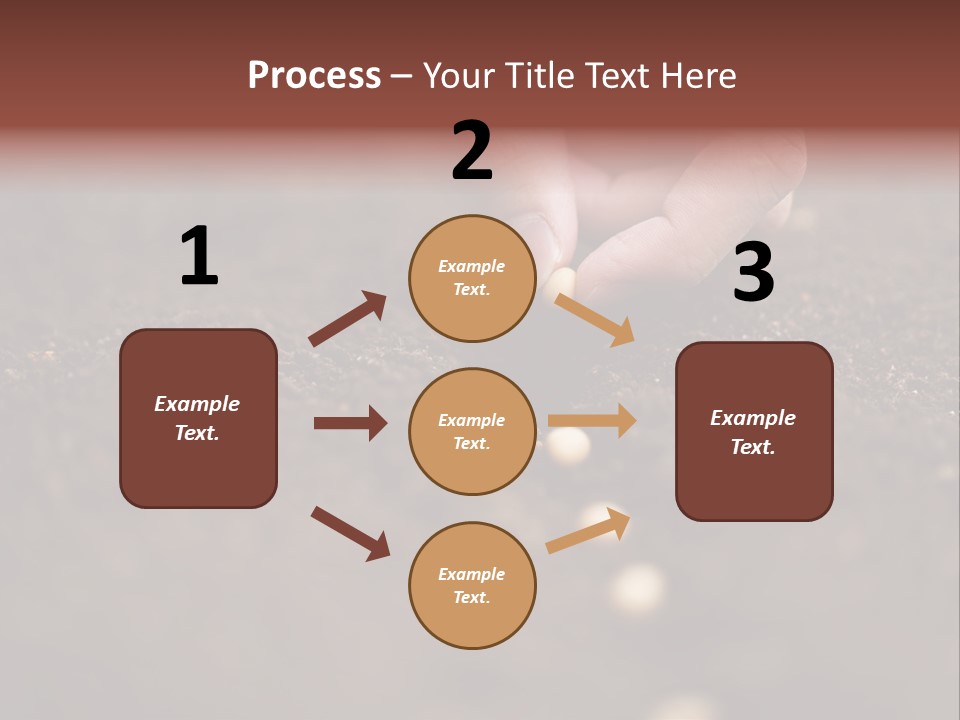 Process – Your Title Text Here

1

Example Text.

2

Example Text.

Example Text.

Example Text.

3

Example Text.